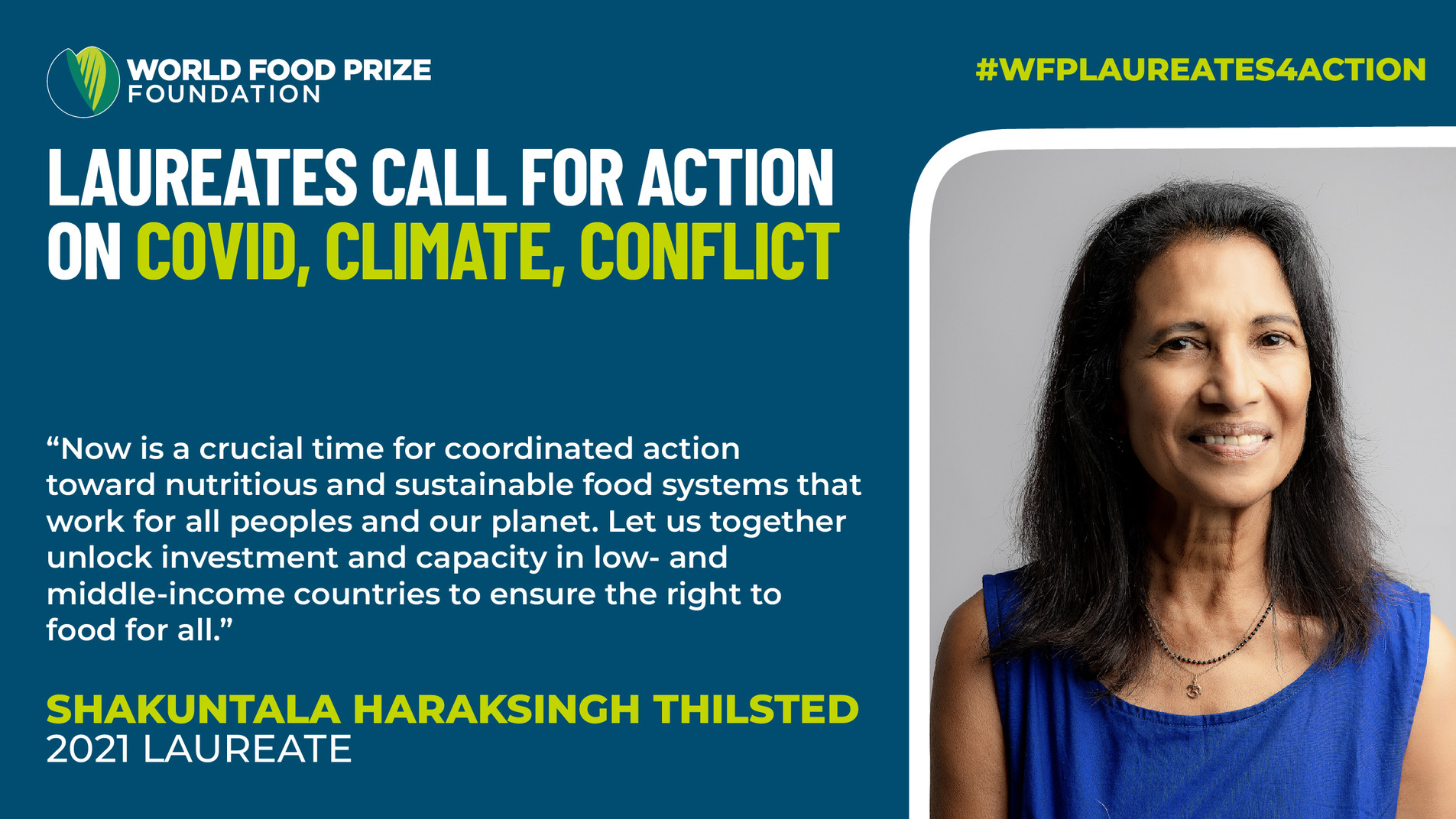 WORLD FOOD PRIZE FOUNDATION

#WFPLAUREATES4ACTION

LAUREATES CALL FOR ACTION ON COVID, CLIMATE, CONFLICT

“Now is a crucial time for coordinated action toward nutritious and sustainable food systems that work for all peoples and our planet. Let us together unlock investment and capacity in low- and middle-income countries to ensure the right to food for all.”

SHAKUNTALA HARAKSINGH THILSTED
2021 LAUREATE